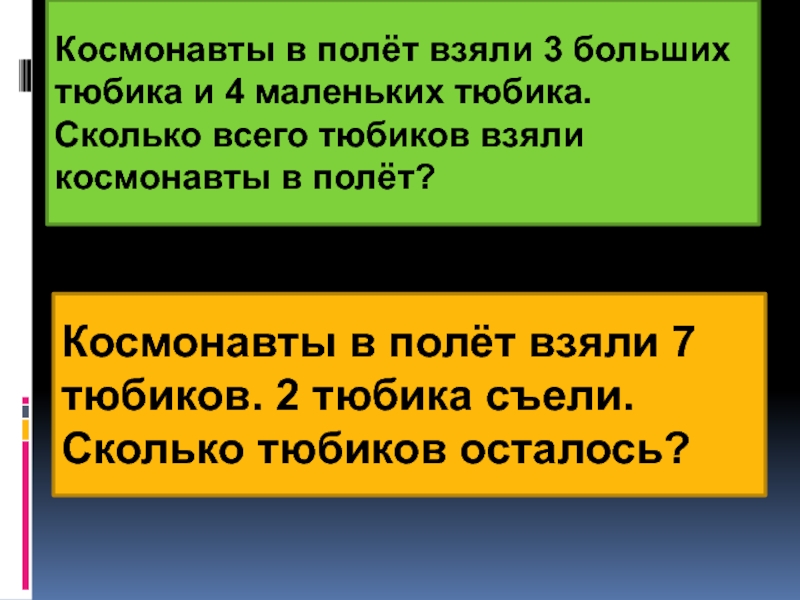 Космонавты в полёт взяли 3 больших тюбика и 4 маленьких тюбика. Сколько всего тюбиков взяли космонавты в полёт?

Космонавты в полёт взяли 7 тюбиков. 2 тюбика съели. Сколько тюбиков осталось?